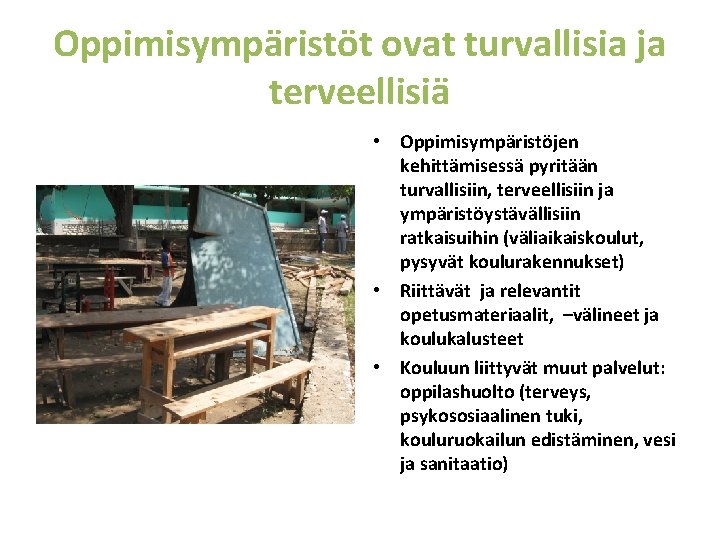 Oppimisympäristöt ovat turvallisia ja terveellisiä

• Oppimisympäristöjen kehittämisessä pyritään turvallisiin, terveellisiin ja ympäristöystävällisiin ratkaisuihin (väliaikaiskoulut, pysyvät koulurakennukset)
• Riittävät ja relevantit opetusmateriaalit, –välineet ja koulukalusteet
• Kouluun liittyvät muut palvelut: oppilashuolto (terveys, psykososiaalinen tuki, kouluruokailun edistäminen, vesi ja sanitaatio)